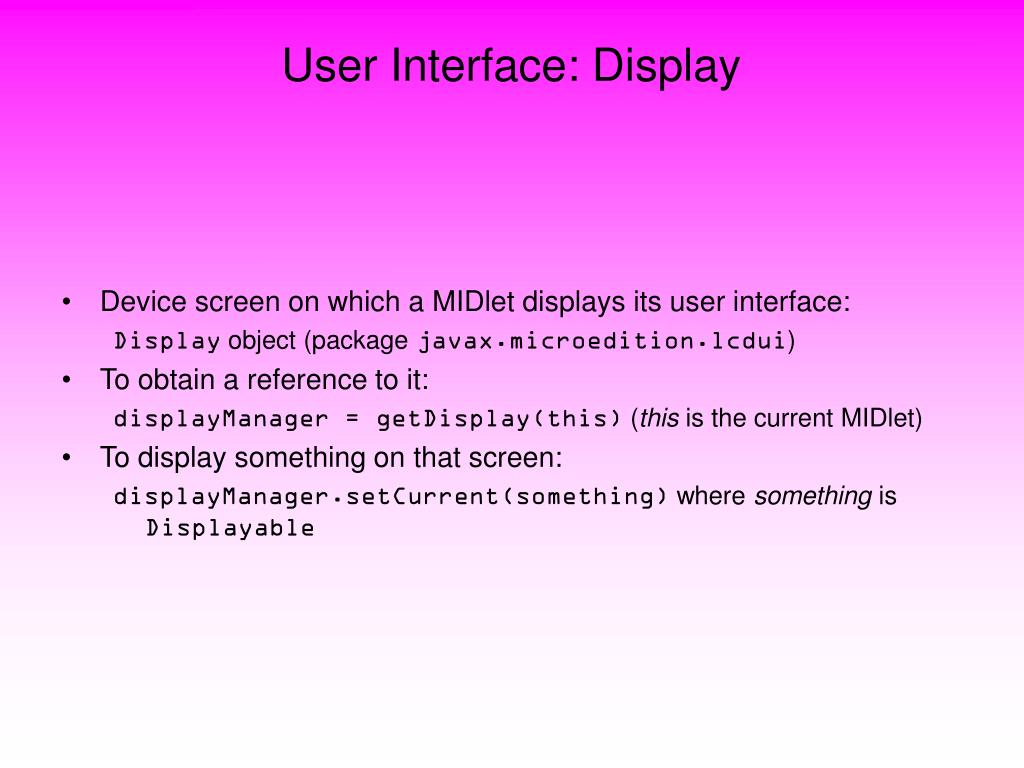 User Interface: Display

• Device screen on which a MIDlet displays its user interface:
Display object (package javax.microedition.lcdui)
• To obtain a reference to it:
displayManager = getDisplay(this) (this is the current MIDlet)
• To display something on that screen:
displayManager.setCurrent(something) where something is Displayable